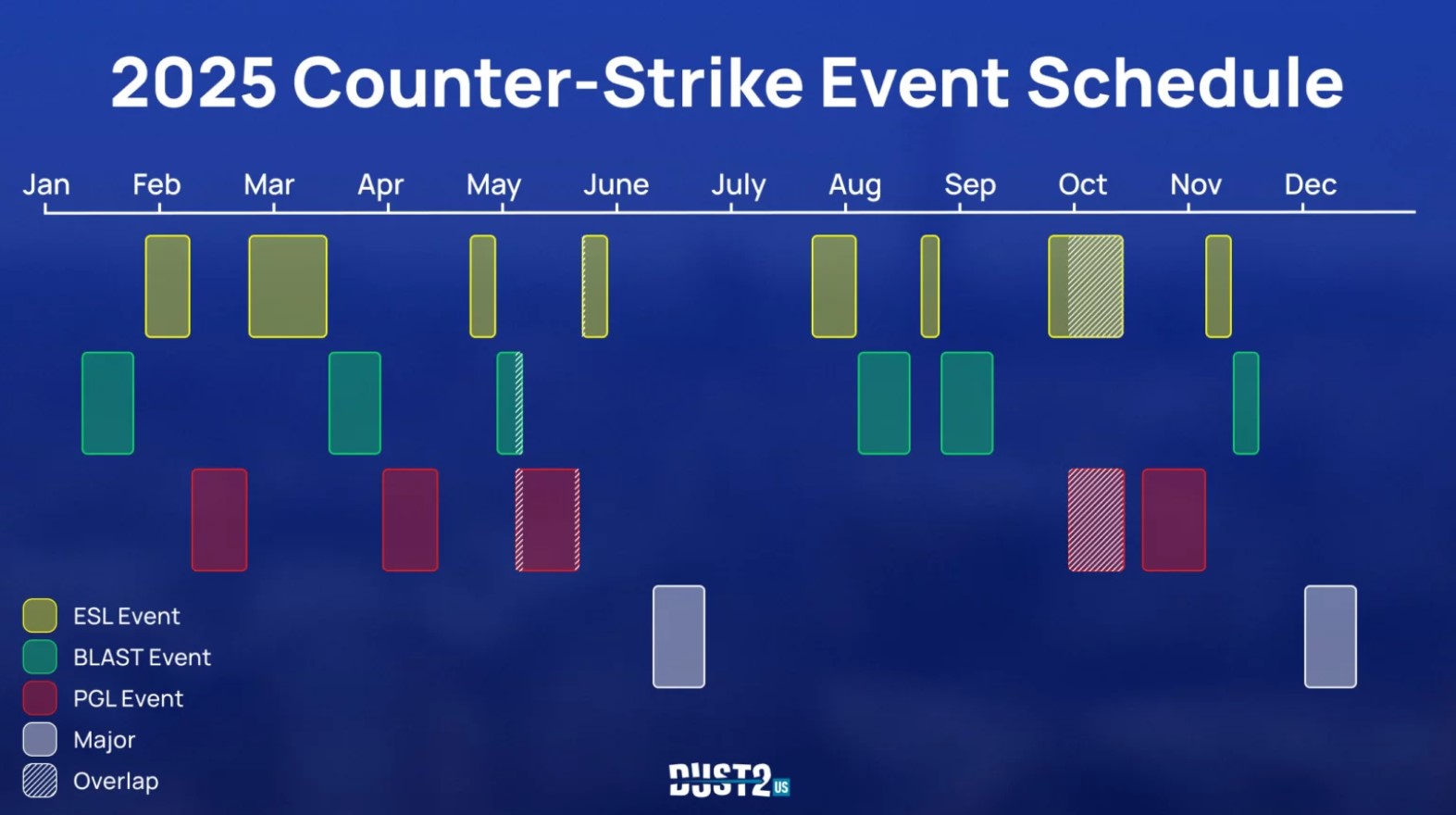 2025 Counter-Strike Event Schedule

Jan Feb Mar Apr May June July Aug Sep Oct Nov Dec

ESL Event
BLAST Event
PGL Event
Major
Overlap

DUST2 US